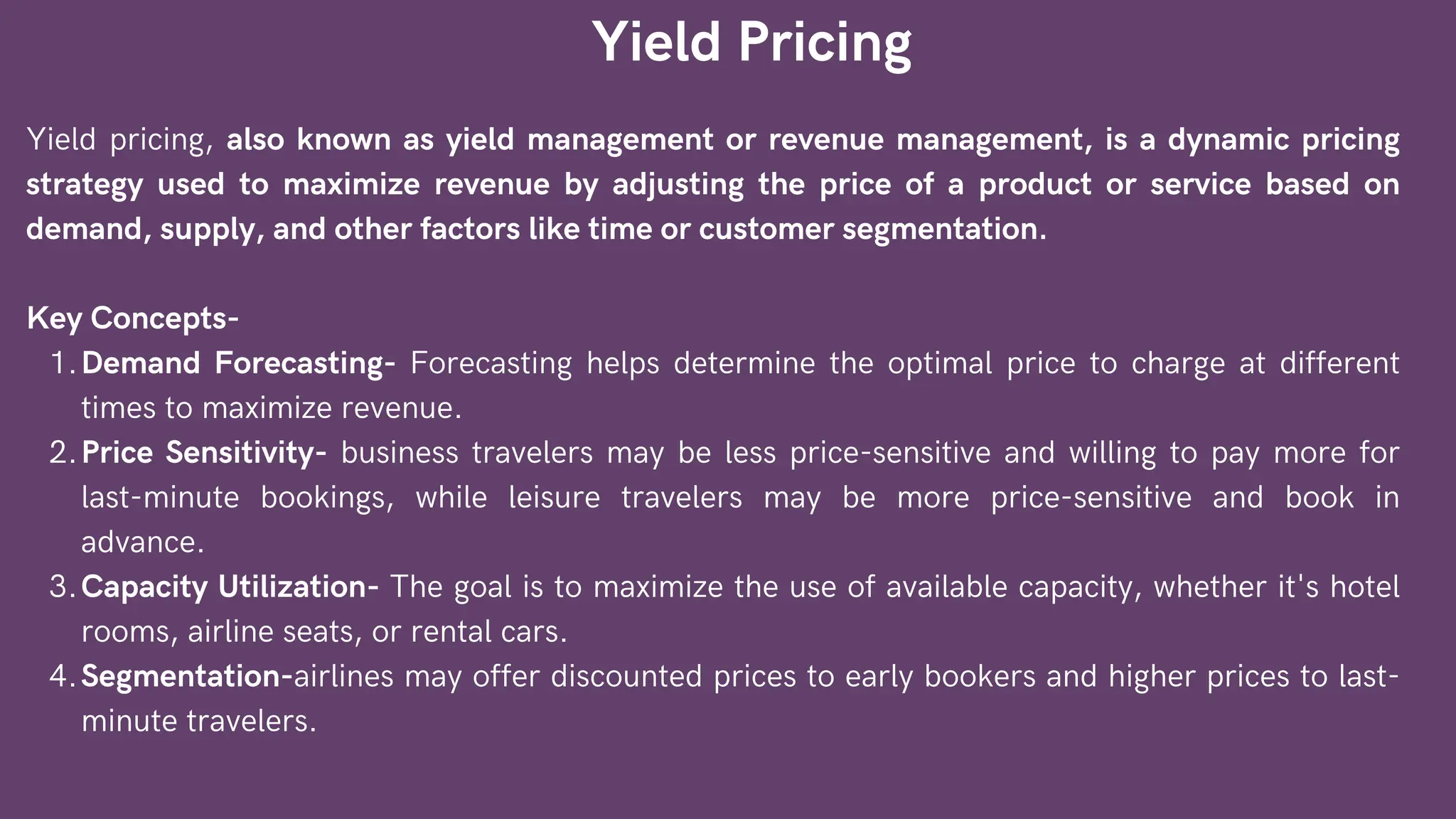 Yield Pricing

Yield pricing, also known as yield management or revenue management, is a dynamic pricing strategy used to maximize revenue by adjusting the price of a product or service based on demand, supply, and other factors like time or customer segmentation.

Key Concepts-
1. Demand Forecasting- Forecasting helps determine the optimal price to charge at different times to maximize revenue.
2. Price Sensitivity- business travelers may be less price-sensitive and willing to pay more for last-minute bookings, while leisure travelers may be more price-sensitive and book in advance.
3. Capacity Utilization- The goal is to maximize the use of available capacity, whether it's hotel rooms, airline seats, or rental cars.
4. Segmentation-airlines may offer discounted prices to early bookers and higher prices to last-minute travelers.